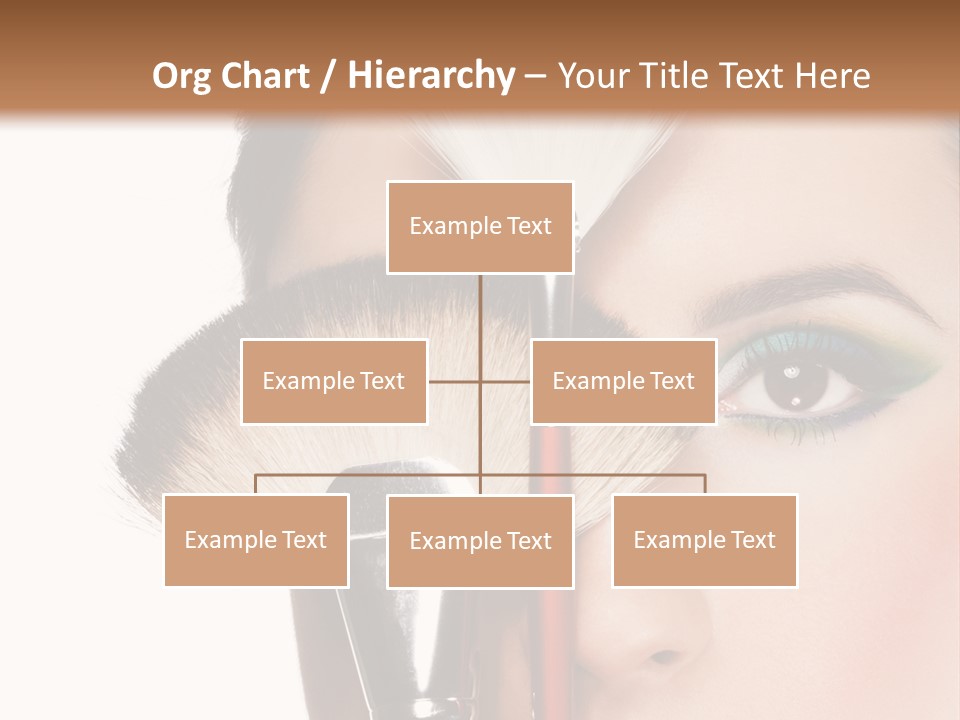 Org Chart / Hierarchy – Your Title Text Here

Example Text

Example Text

Example Text

Example Text

Example Text

Example Text